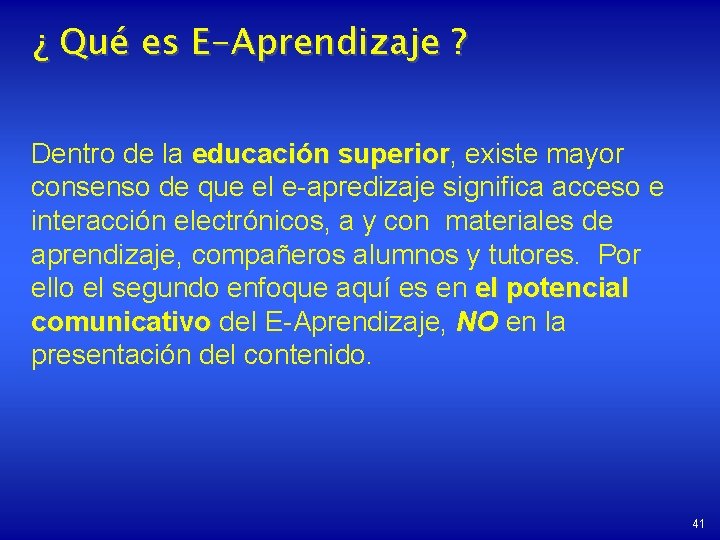 ¿ Qué es E-Aprendizaje ?

Dentro de la educación superior, existe mayor consenso de que el e-apredizaje significa acceso e interacción electrónicos, a y con materiales de aprendizaje, compañeros alumnos y tutores. Por ello el segundo enfoque aquí es en el potencial comunicativo del E-Aprendizaje, NO en la presentación del contenido.

41